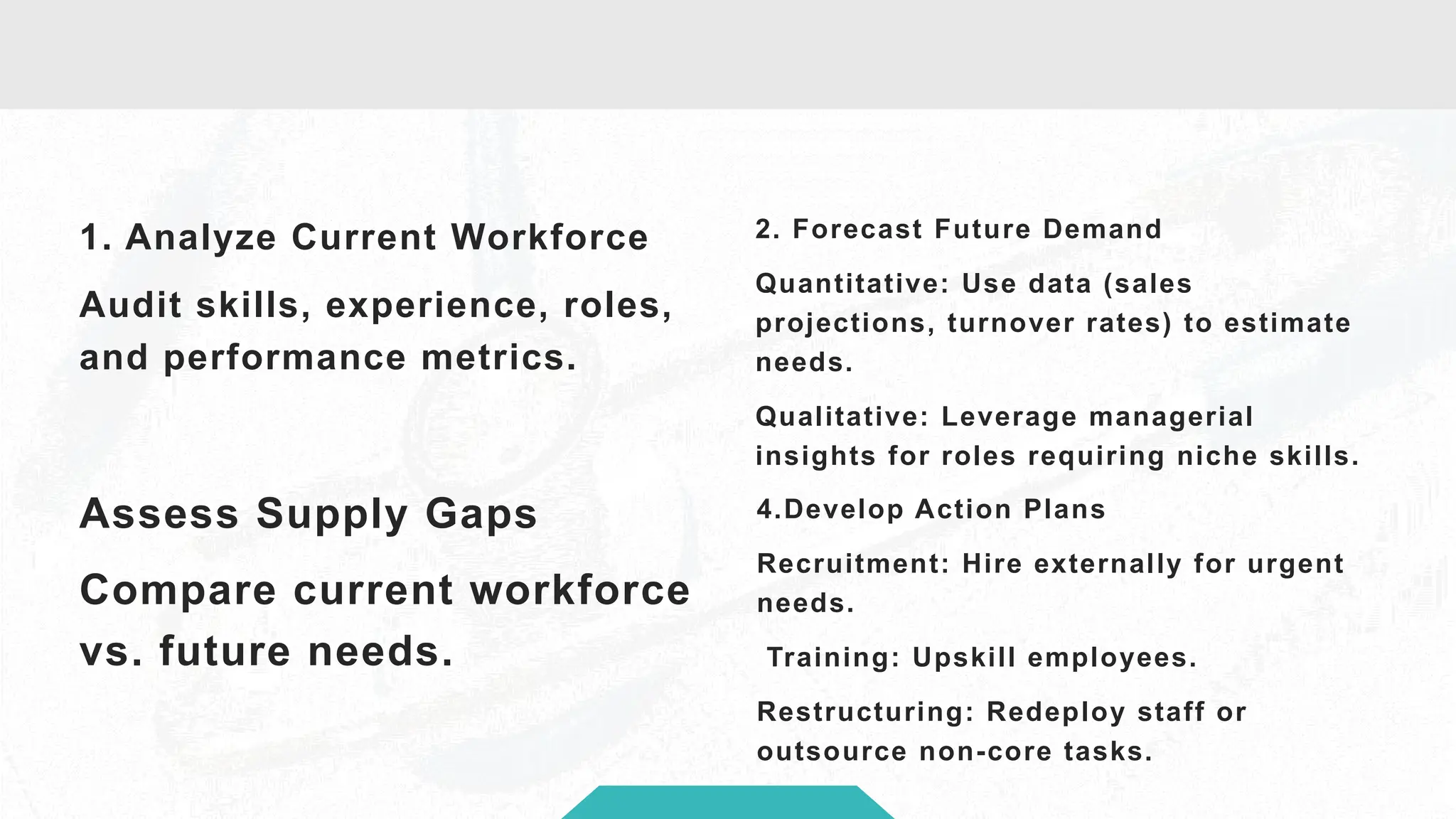 1. Analyze Current Workforce

Audit skills, experience, roles, and performance metrics.

Assess Supply Gaps

Compare current workforce vs. future needs.

2. Forecast Future Demand

Quantitative: Use data (sales projections, turnover rates) to estimate needs.

Qualitative: Leverage managerial insights for roles requiring niche skills.

4.Develop Action Plans

Recruitment: Hire externally for urgent needs.

Training: Upskill employees.

Restructuring: Redeploy staff or outsource non-core tasks.